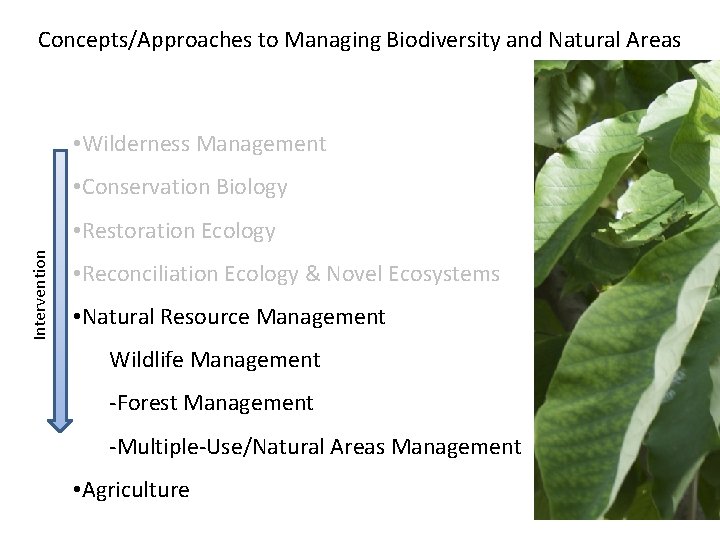 Concepts/Approaches to Managing Biodiversity and Natural Areas

Intervention

•Wilderness Management

•Conservation Biology

•Restoration Ecology

•Reconciliation Ecology & Novel Ecosystems

•Natural Resource Management

Wildlife Management

-Forest Management

-Multiple-Use/Natural Areas Management

•Agriculture